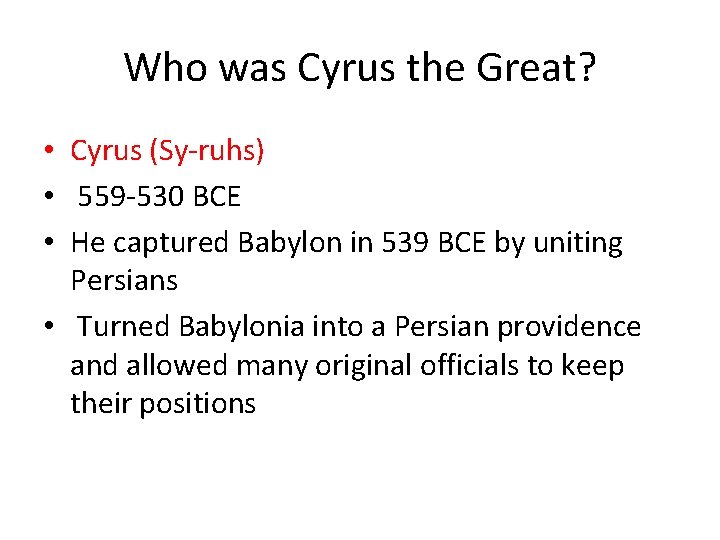 Who was Cyrus the Great?

• Cyrus (Sy-ruhs)
• 559-530 BCE
• He captured Babylon in 539 BCE by uniting Persians
• Turned Babylonia into a Persian providence and allowed many original officials to keep their positions